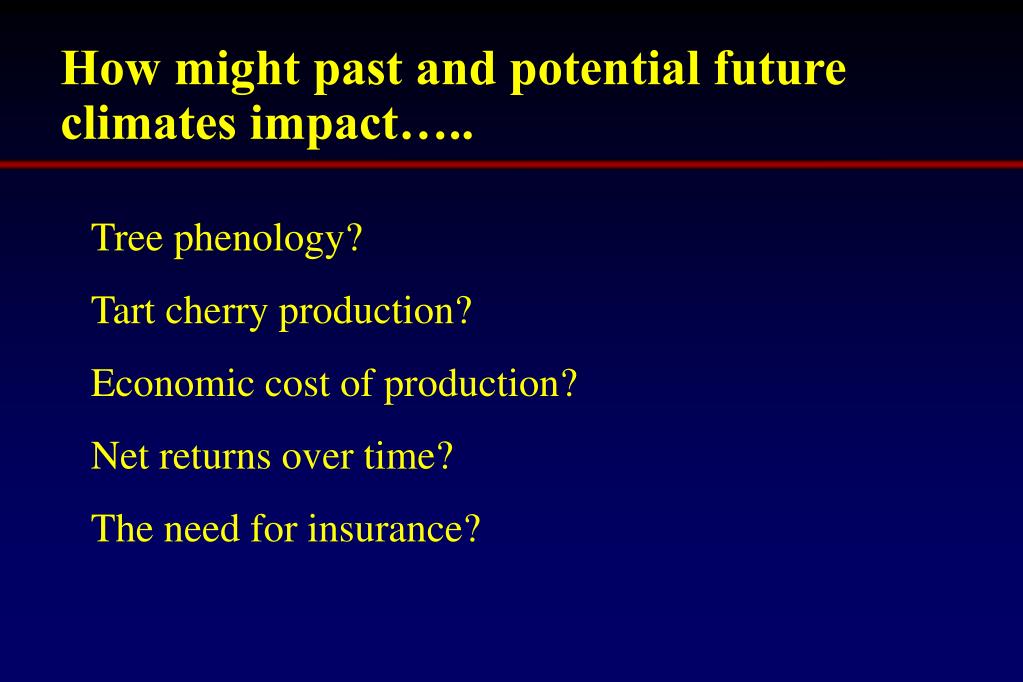 How might past and potential future climates impact…..

Tree phenology?

Tart cherry production?

Economic cost of production?

Net returns over time?

The need for insurance?